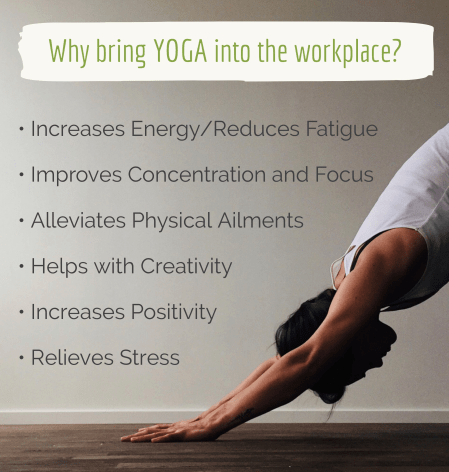 Why bring YOGA into the workplace?

• Increases Energy/Reduces Fatigue

• Improves Concentration and Focus

• Alleviates Physical Ailments

• Helps with Creativity

• Increases Positivity

• Relieves Stress